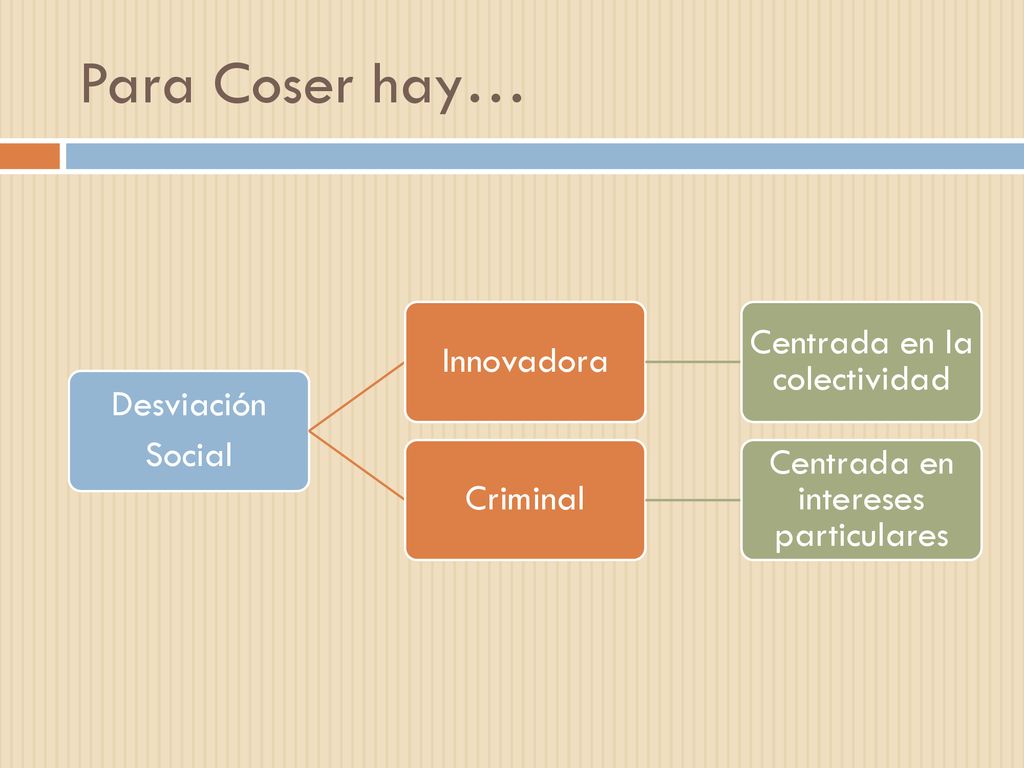 Para Coser hay…

Desviación Social

Innovadora

Centrada en la colectividad

Criminal

Centrada en intereses particulares